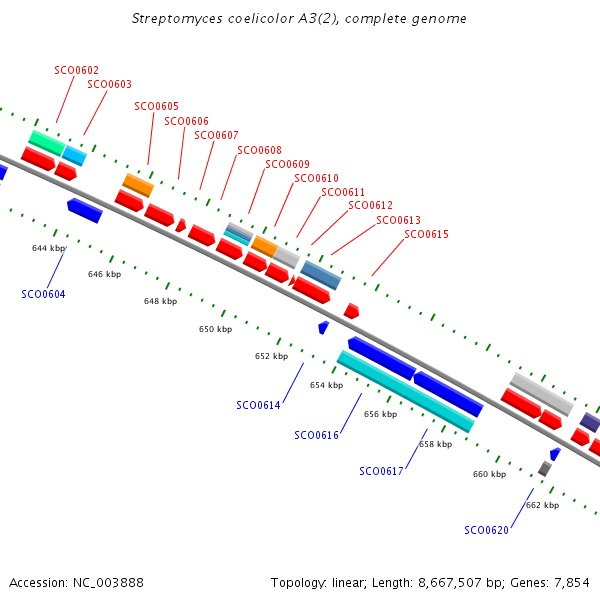 Streptomyces coelicolor A3(2), complete genome

SCO0602
SCO0603
SCO0605
SCO0606
SCO0607
SCO0608
SCO0609
SCO0610
SCO0611
SCO0612
SCO0613
SCO0615

644 kbp
646 kbp
648 kbp
650 kbp
652 kbp
654 kbp
656 kbp
658 kbp
660 kbp
662 kbp

SCO0604
SCO0614
SCO0616
SCO0617
SCO0620

Accession: NC_003888

Topology: linear; Length: 8,667,507 bp; Genes: 7,854